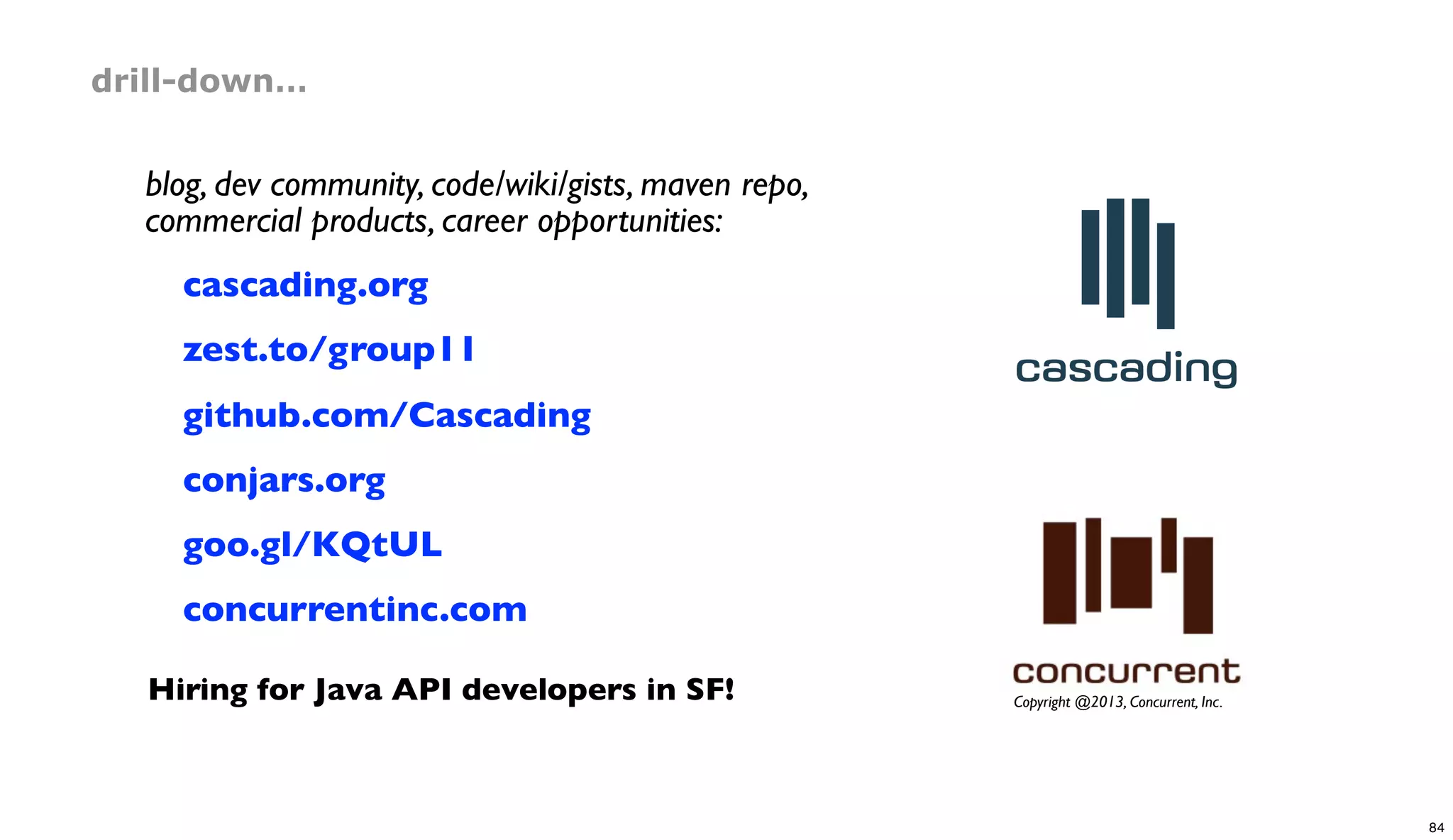 drill-down…

blog, dev community, code/wiki/gists, maven repo, commercial products, career opportunities:

cascading.org

zest.to/group11

github.com/Cascading

conjars.org

goo.gl/KQtUL

concurrentinc.com

Hiring for Java API developers in SF!

cascading

concurrent

Copyright @2013, Concurrent, Inc.

84